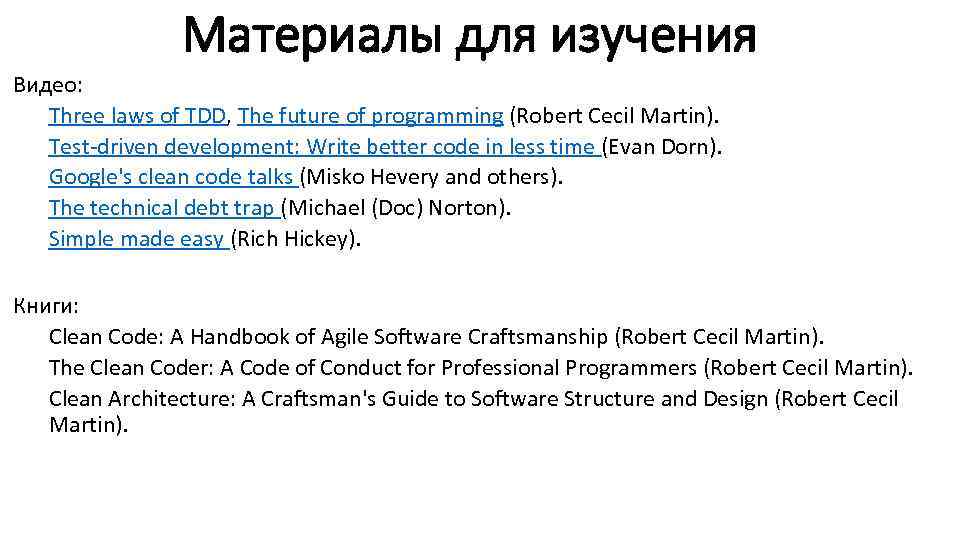 Материалы для изучения

Видео:

Three laws of TDD, The future of programming (Robert Cecil Martin).

Test-driven development: Write better code in less time (Evan Dorn).

Google's clean code talks (Misko Hevery and others).

The technical debt trap (Michael (Doc) Norton).

Simple made easy (Rich Hickey).

Книги:

Clean Code: A Handbook of Agile Software Craftsmanship (Robert Cecil Martin).

The Clean Coder: A Code of Conduct for Professional Programmers (Robert Cecil Martin).

Clean Architecture: A Craftsman's Guide to Software Structure and Design (Robert Cecil Martin).